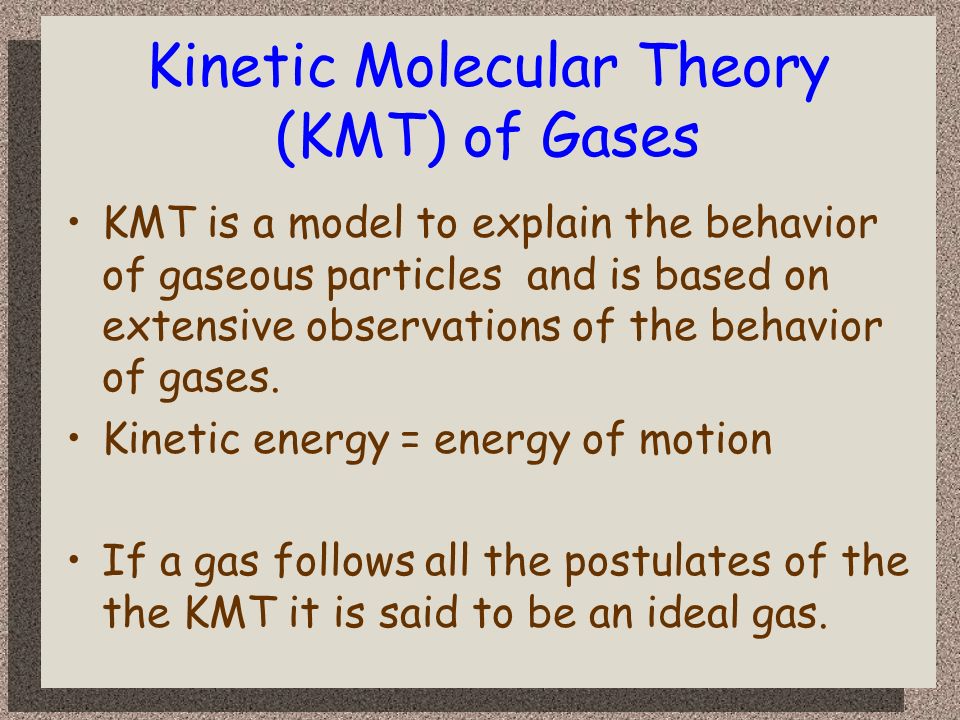 Kinetic Molecular Theory (KMT) of Gases

• KMT is a model to explain the behavior of gaseous particles and is based on extensive observations of the behavior of gases.

• Kinetic energy = energy of motion

• If a gas follows all the postulates of the the KMT it is said to be an ideal gas.